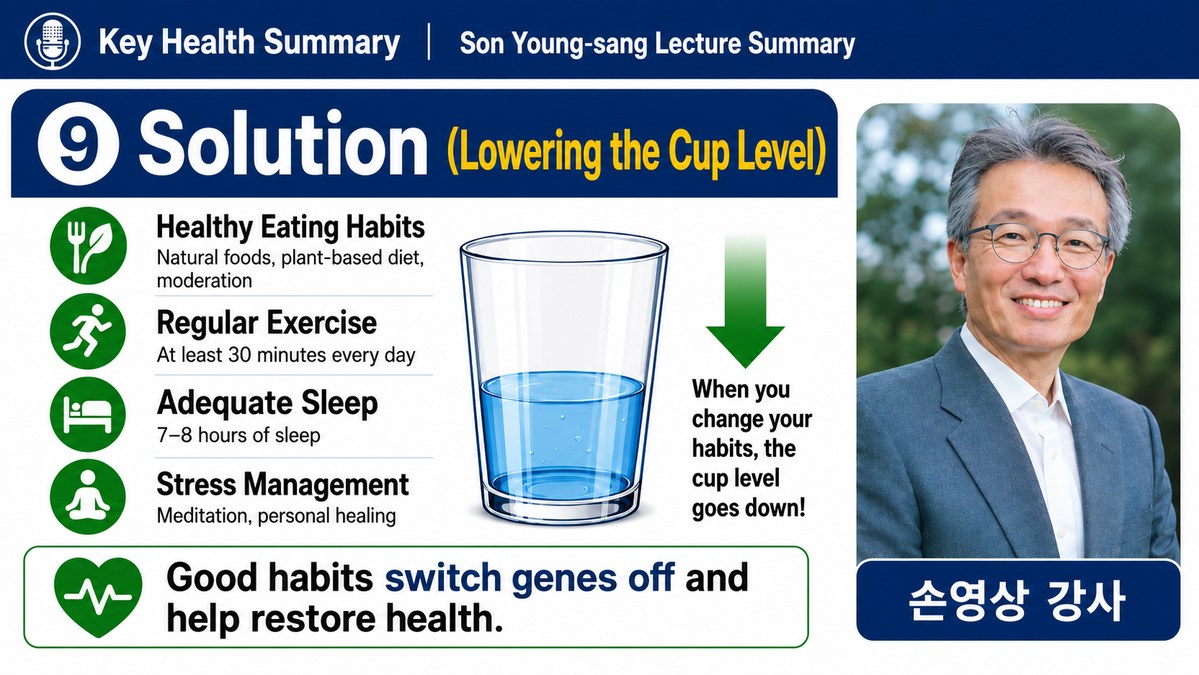 Key Health Summary | Son Young-sang Lecture Summary

9 Solution (Lowering the Cup Level)

Healthy Eating Habits
Natural foods, plant-based diet, moderation

Regular Exercise
At least 30 minutes every day

Adequate Sleep
7–8 hours of sleep

Stress Management
Meditation, personal healing

When you change your habits, the cup level goes down!

Good habits switch genes off and help restore health.

손영상 강사